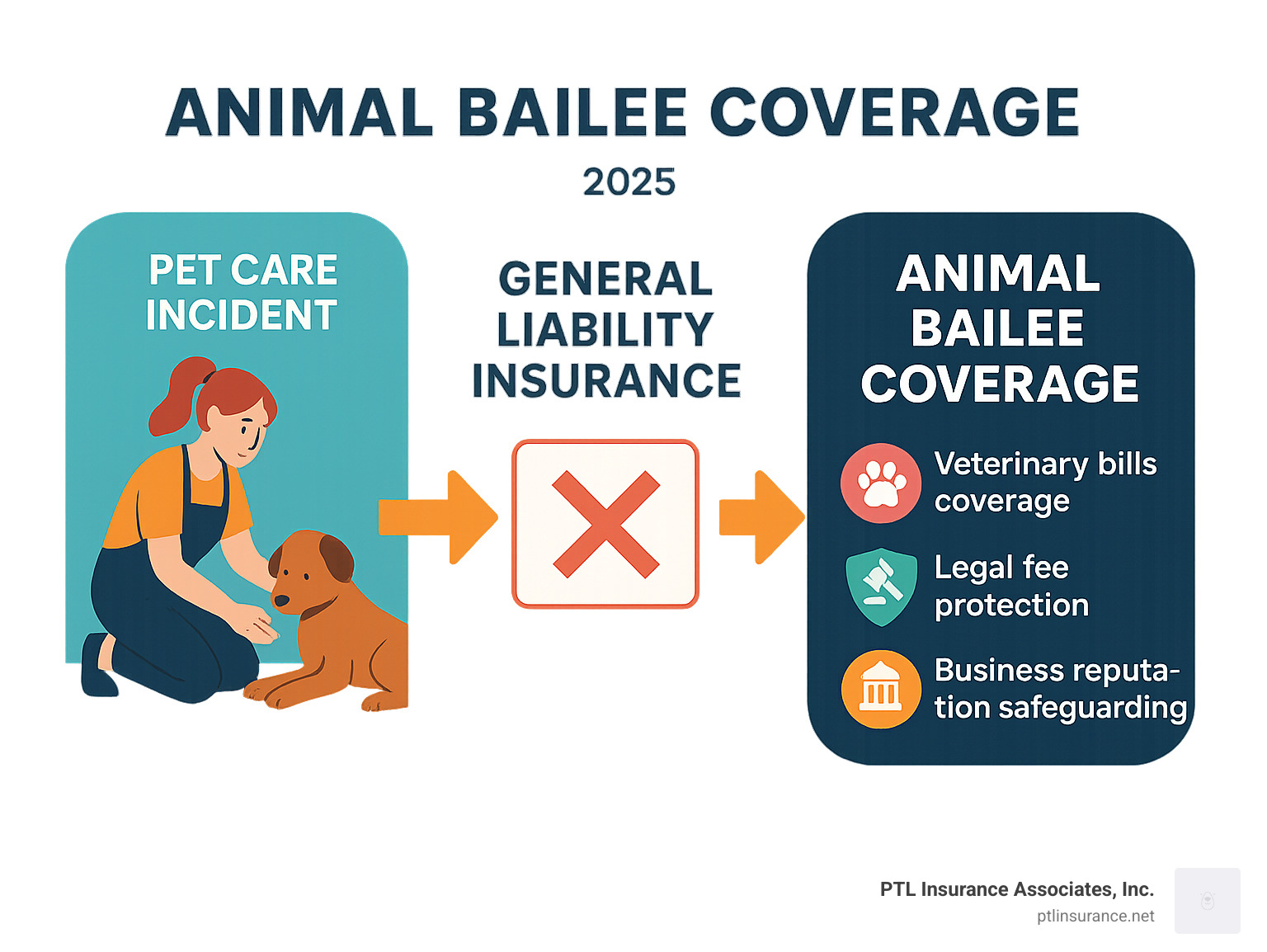 ANIMAL BAILEE COVERAGE

2025

PET CARE INCIDENT

GENERAL LIABILITY INSURANCE

ANIMAL BAILEE COVERAGE

Veterinary bills coverage

Legal fee protection

Business reputation safeguarding

PTL Insurance Associates, Inc.
ptlinsurance.net